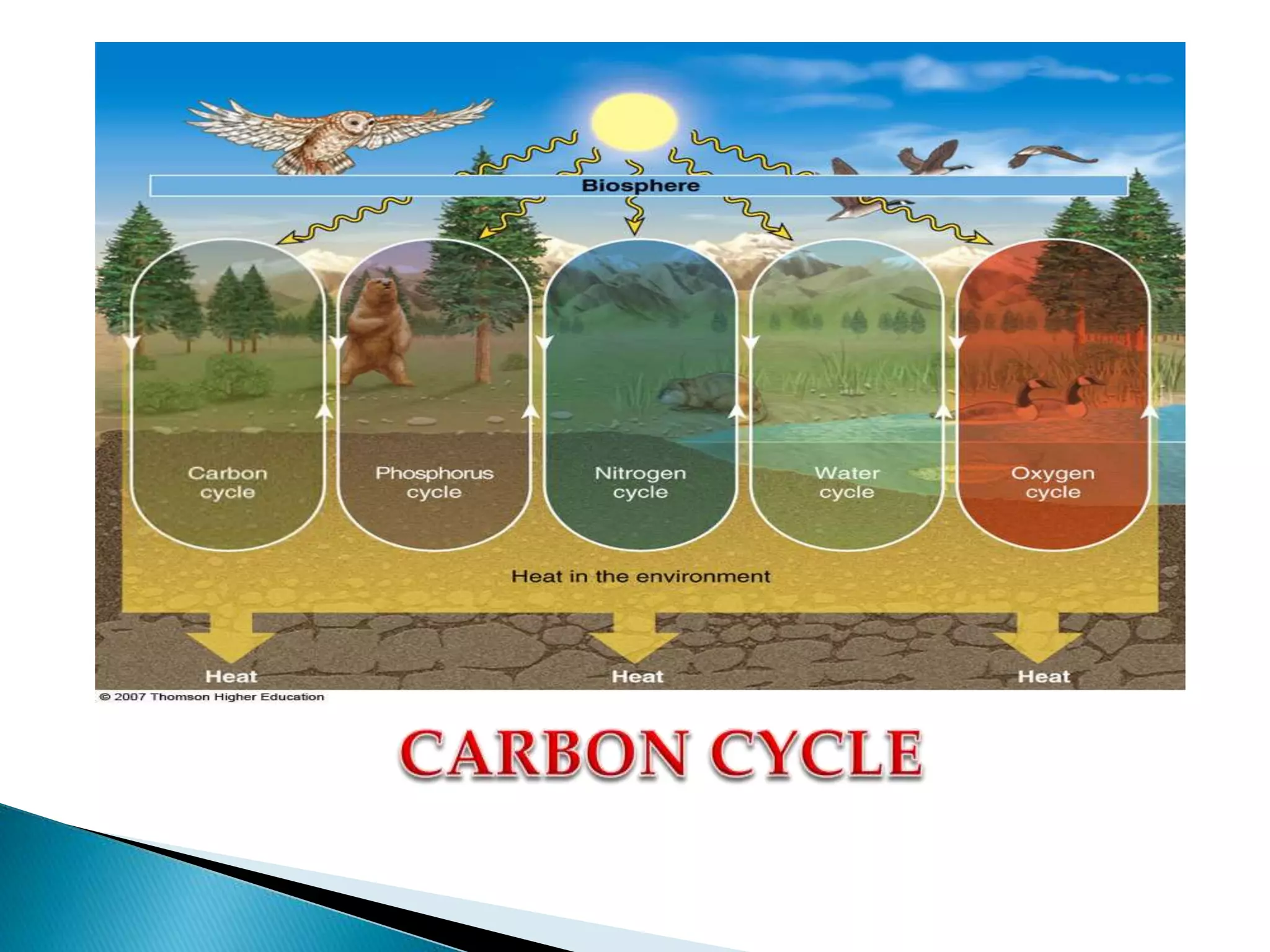 Biosphere

Carbon cycle

Phosphorus cycle

Nitrogen cycle

Water cycle

Oxygen cycle

Heat in the environment

Heat

Heat

Heat

© 2007 Thomson Higher Education

CARBON CYCLE